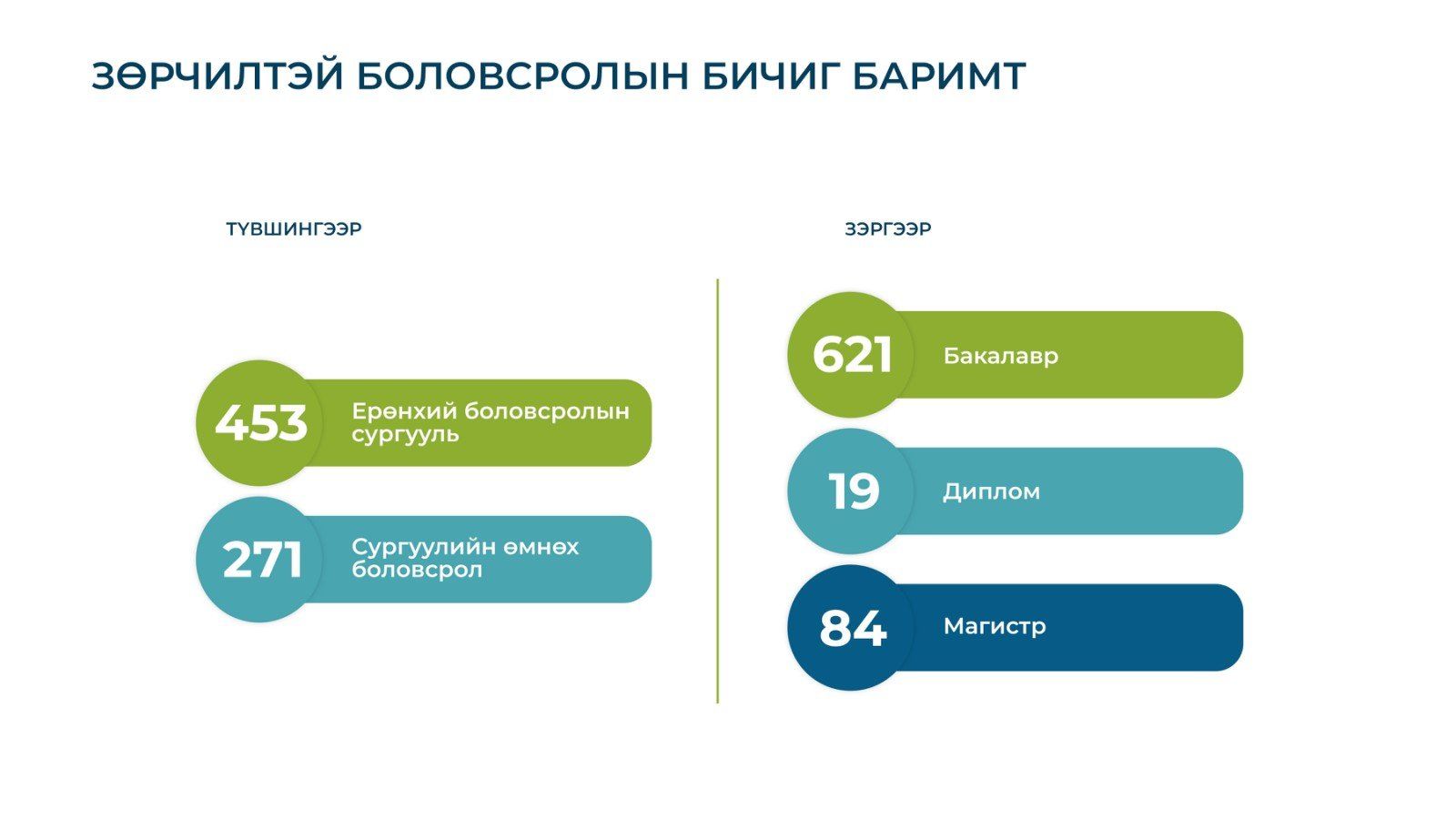 ЗӨРЧИЛТЭЙ БОЛОВСРОЛЫН БИЧИГ БАРИМТ

ТҮВШИНГЭЭР

453 Ерөнхий боловсролын сургууль

271 Сургуулийн өмнөх боловсрол

ЗЭРГЭЭР

621 Бакалавр

19 Диплом

84 Магистр